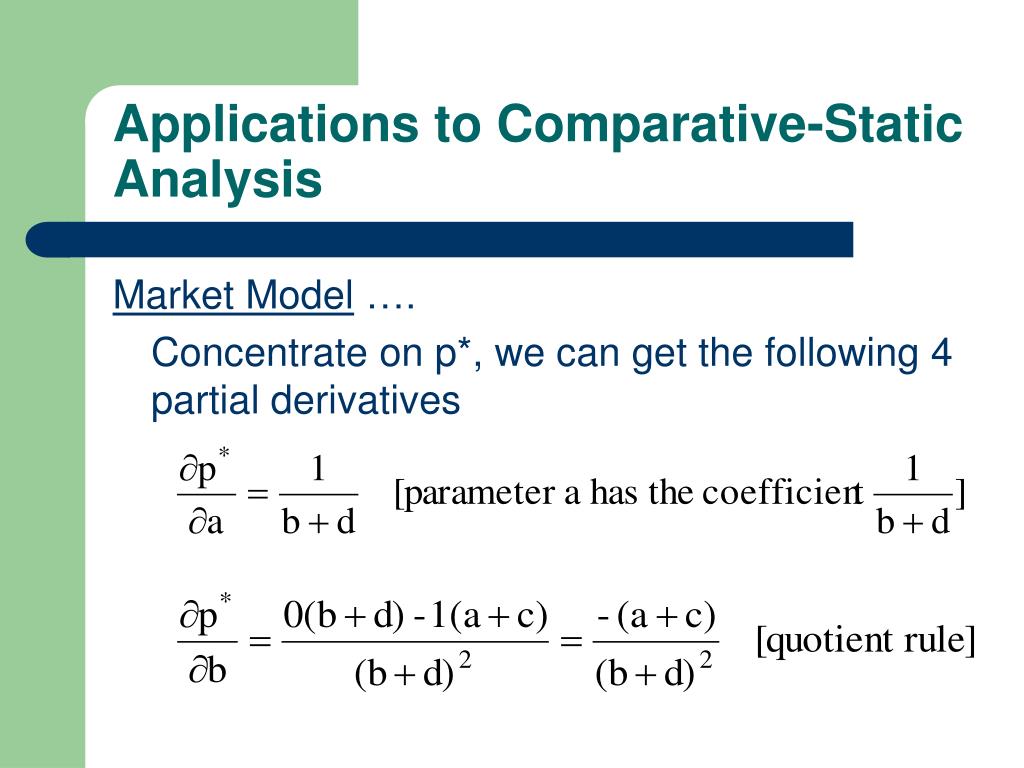 Applications to Comparative-Static Analysis

Market Model ….

Concentrate on p*, we can get the following 4 partial derivatives

$\frac{\partial p^*}{\partial a} = \frac{1}{b+d}$ [parameter a has the coefficient $\frac{1}{b+d}$]

$\frac{\partial p^*}{\partial b} = \frac{0(b+d) - 1(a+c)}{(b+d)^2} = \frac{-(a+c)}{(b+d)^2}$ [quotient rule]